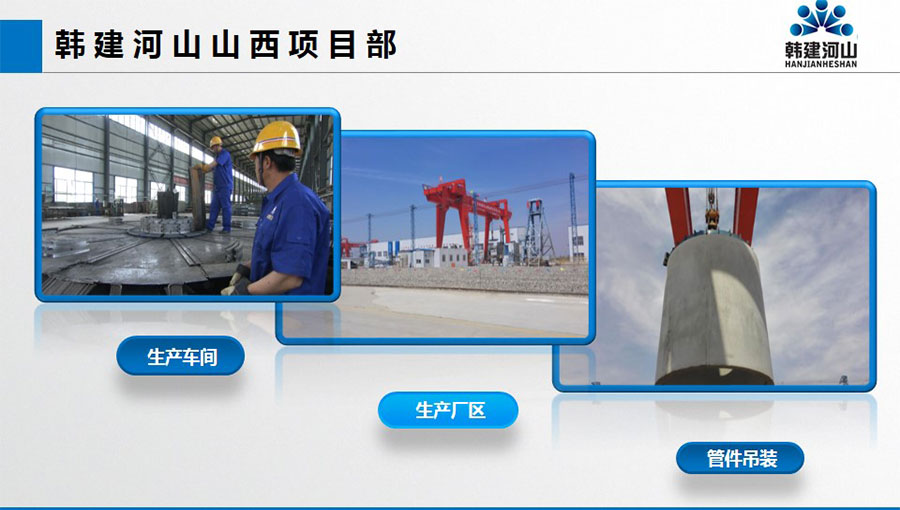 韩建河山山西项目部

韩建河山
HANJIANHESHAN

生产车间

生产厂区

管件吊装